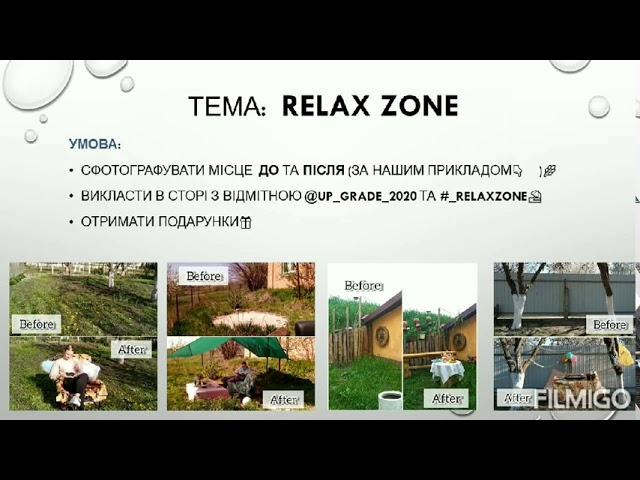 ТЕМА: RELAX ZONE

УМОВА:

• СФОТОГРАФУВАТИ МІСЦЕ ДО ТА ПІСЛЯ (ЗА НАШИМ ПРИКЛАДОМ )

• ВИКЛАСТИ В СТОРІ З ВІДМІТНОЮ @UP_GRADE_2020 ТА #_RELAXZONE

• ОТРИМАТИ ПОДАРУНКИ

Before

After

Before

After

Before

After

Before

After

FILMIGO